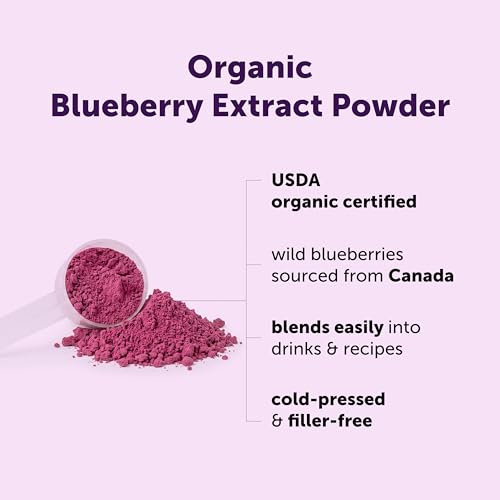 Organic
Blueberry Extract Powder

USDA organic certified

wild blueberries sourced from Canada

blends easily into drinks & recipes

cold-pressed & filler-free